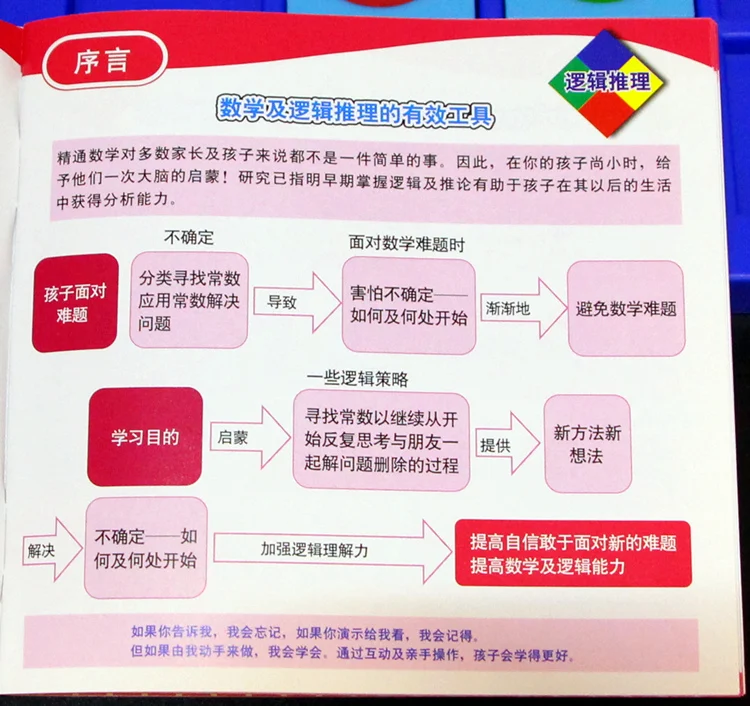 序言

逻辑推理

数学及逻辑推理的有效工具

精通数学对多数家长及孩子来说都不是一件简单的事。因此，在你的孩子尚小时，给予他们一次大脑的启蒙！研究已指明早期掌握逻辑及推论有助于孩子在其以后的生活中获得分析能力。

孩子面对难题

不确定

分类寻找常数应用常数解决问题

导致

面对数学难题时

害怕不确定——如何及何处开始

渐渐地

避免数学难题

学习目的

启蒙

一些逻辑策略

寻找常数以继续从开始反复思考与朋友一起解问题删除的过程

提供

新方法新想法

解决

不确定——如何及何处开始

加强逻辑理解力

提高自信敢于面对新的难题
提高数学及逻辑能力

如果你告诉我，我会忘记，如果你演示给我看，我会记得。
但如果由我动手来做，我会学会。通过互动及亲手操作，孩子会学得更好。